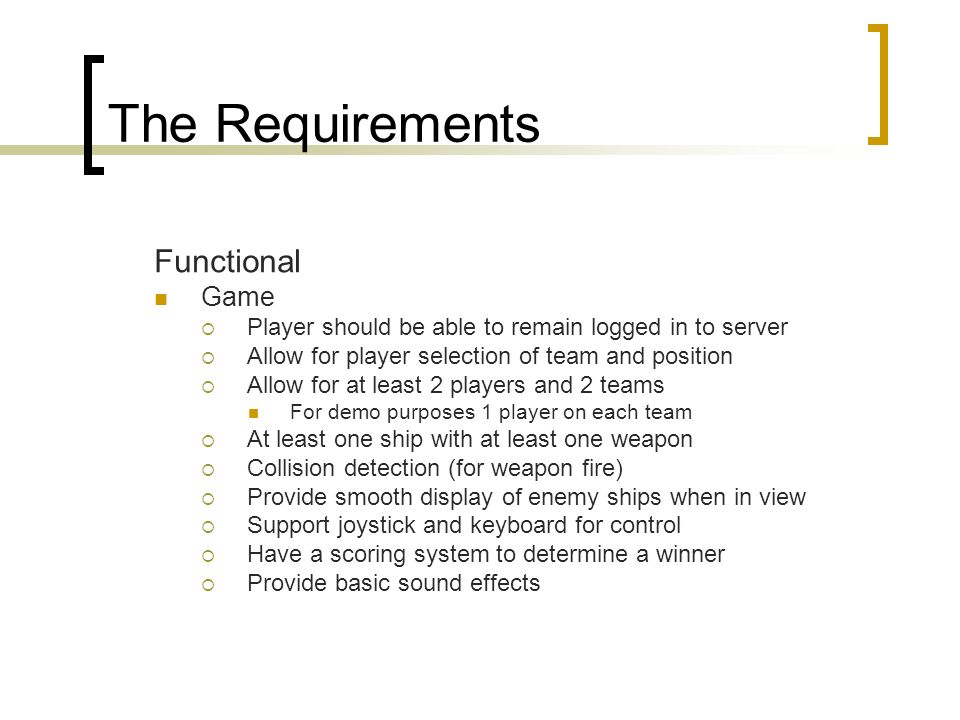 The Requirements

Functional

Game

Player should be able to remain logged in to server

Allow for player selection of team and position

Allow for at least 2 players and 2 teams

For demo purposes 1 player on each team

At least one ship with at least one weapon

Collision detection (for weapon fire)

Provide smooth display of enemy ships when in view

Support joystick and keyboard for control

Have a scoring system to determine a winner

Provide basic sound effects